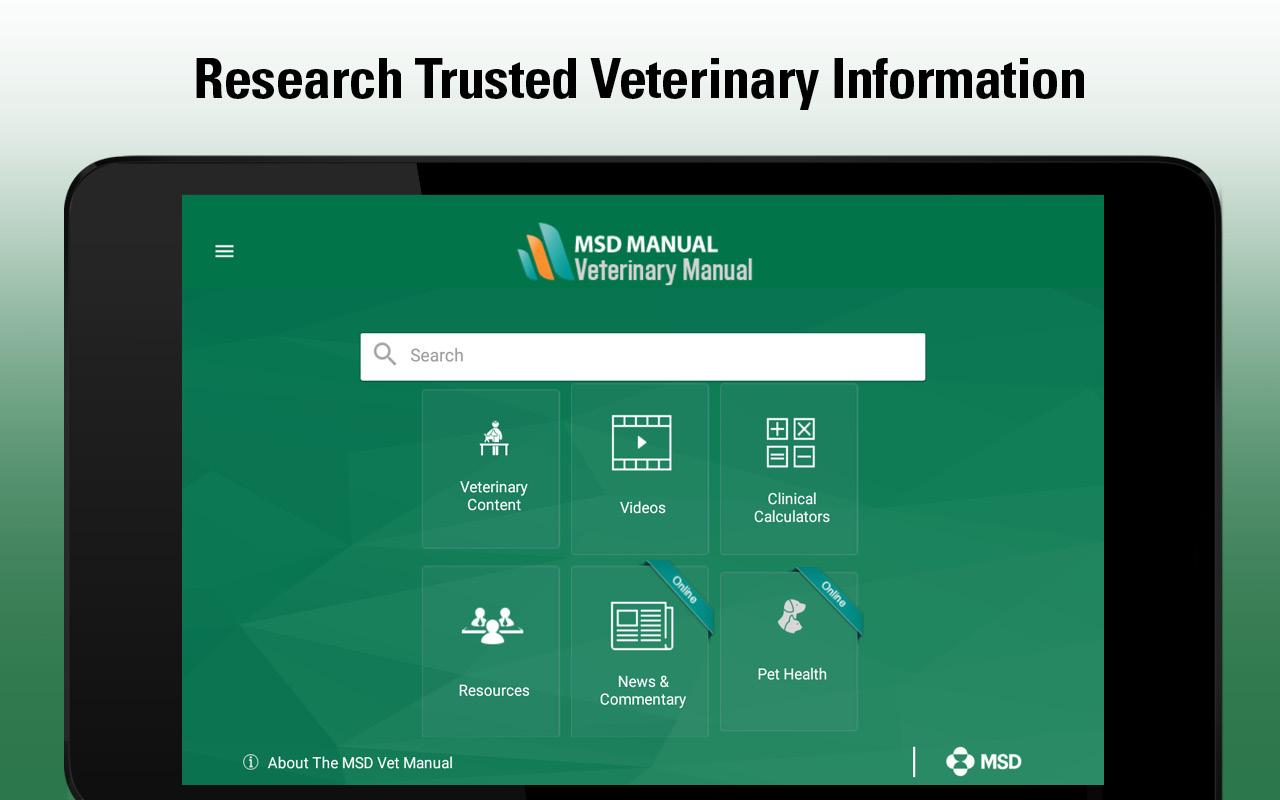 Research Trusted Veterinary Information

MSD MANUAL
Veterinary Manual

Search

Veterinary Content

Videos

Clinical Calculators

Resources

Online

News & Commentary

Online

Pet Health

About The MSD Vet Manual

MSD